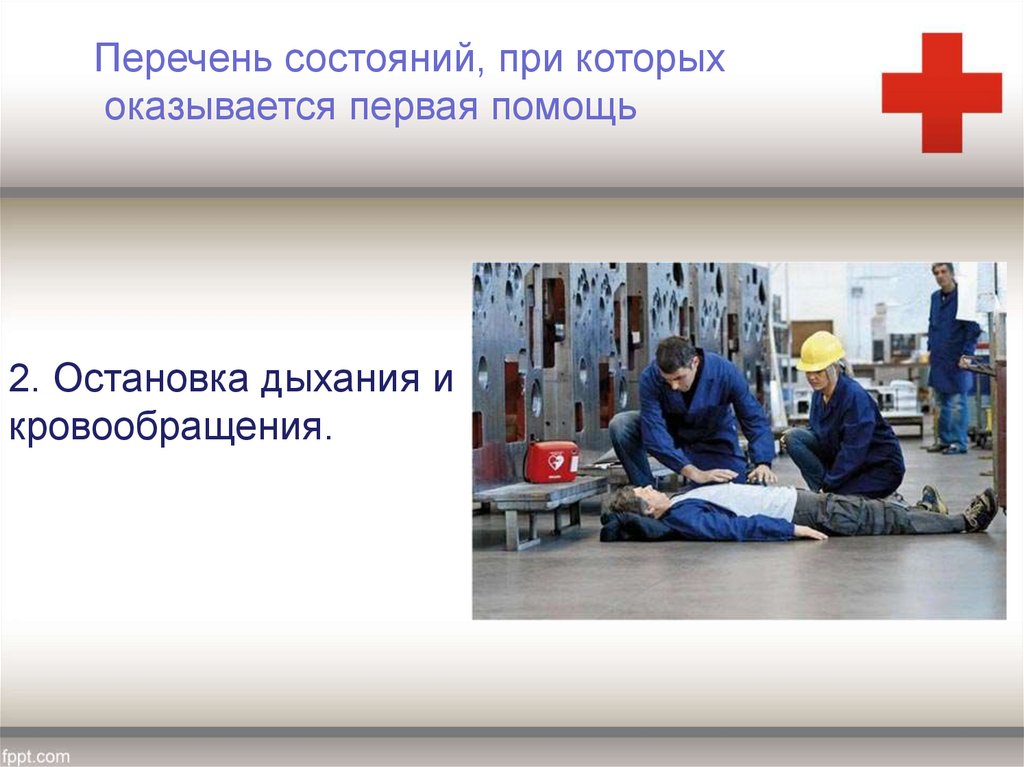 Перечень состояний, при которых оказывается первая помощь

2. Остановка дыхания и кровообращения.

fppt.com